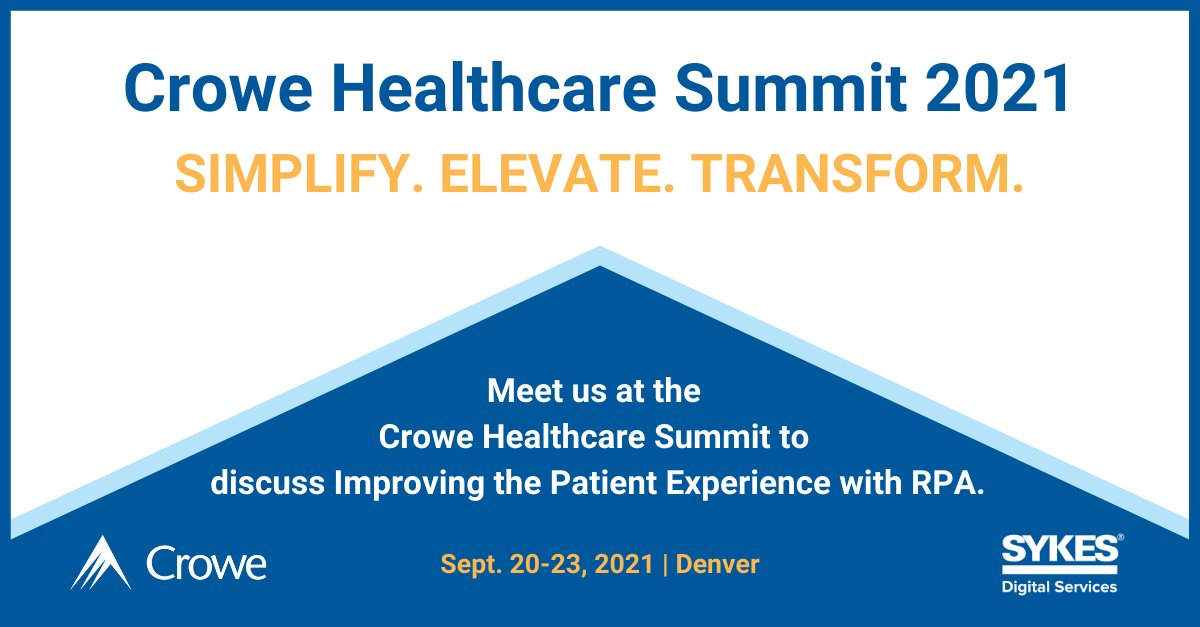 Crowe Healthcare Summit 2021

SIMPLIFY. ELEVATE. TRANSFORM.

Meet us at the Crowe Healthcare Summit to discuss Improving the Patient Experience with RPA.

Crowe

Sept. 20-23, 2021 | Denver

SYKES®
Digital Services